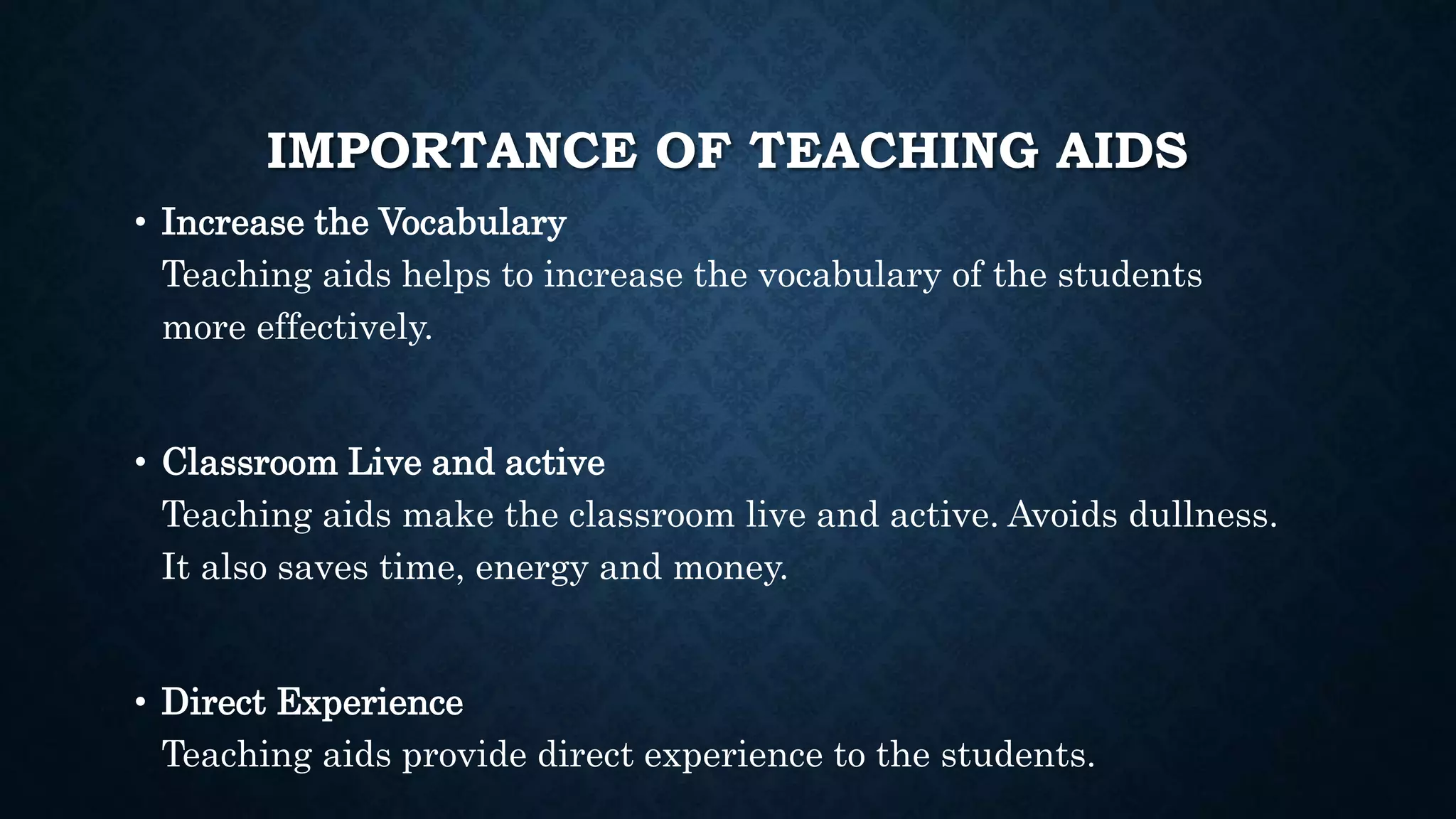 IMPORTANCE OF TEACHING AIDS

• Increase the Vocabulary
Teaching aids helps to increase the vocabulary of the students more effectively.

• Classroom Live and active
Teaching aids make the classroom live and active. Avoids dullness. It also saves time, energy and money.

• Direct Experience
Teaching aids provide direct experience to the students.